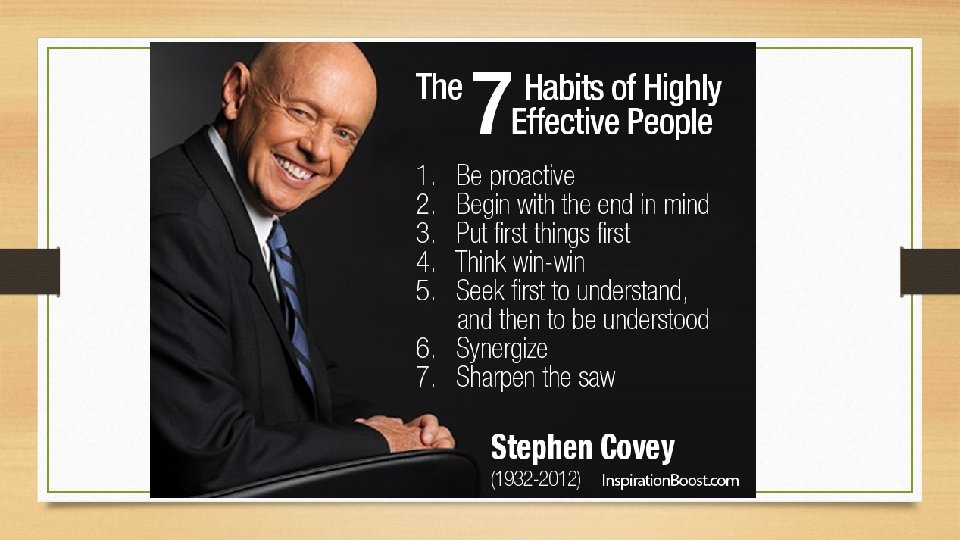 The 7 Habits of Highly Effective People

1. Be proactive
2. Begin with the end in mind
3. Put first things first
4. Think win-win
5. Seek first to understand, and then to be understood
6. Synergize
7. Sharpen the saw

Stephen Covey
(1932-2012) InspirationBoost.com